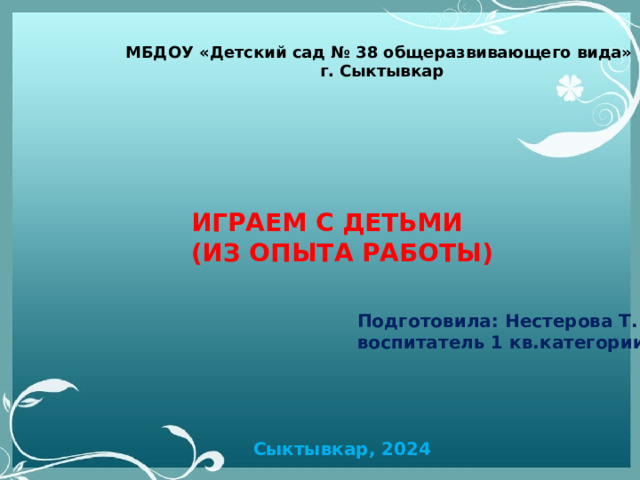 МБДОУ «Детский сад № 38 общеразвивающего вида»
г. Сыктывкар

ИГРАЕМ С ДЕТЬМИ
(ИЗ ОПЫТА РАБОТЫ)

Подготовила: Нестерова Т.
воспитатель 1 кв.категории

Сыктывкар, 2024